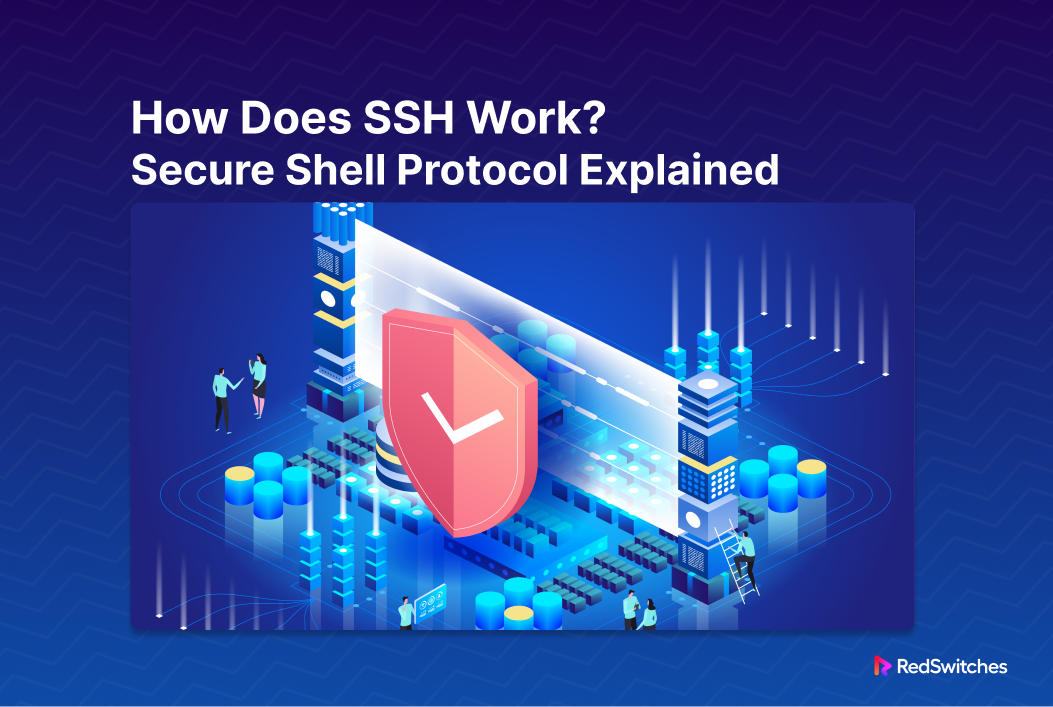 How Does SSH Work?
Secure Shell Protocol Explained

RedSwitches